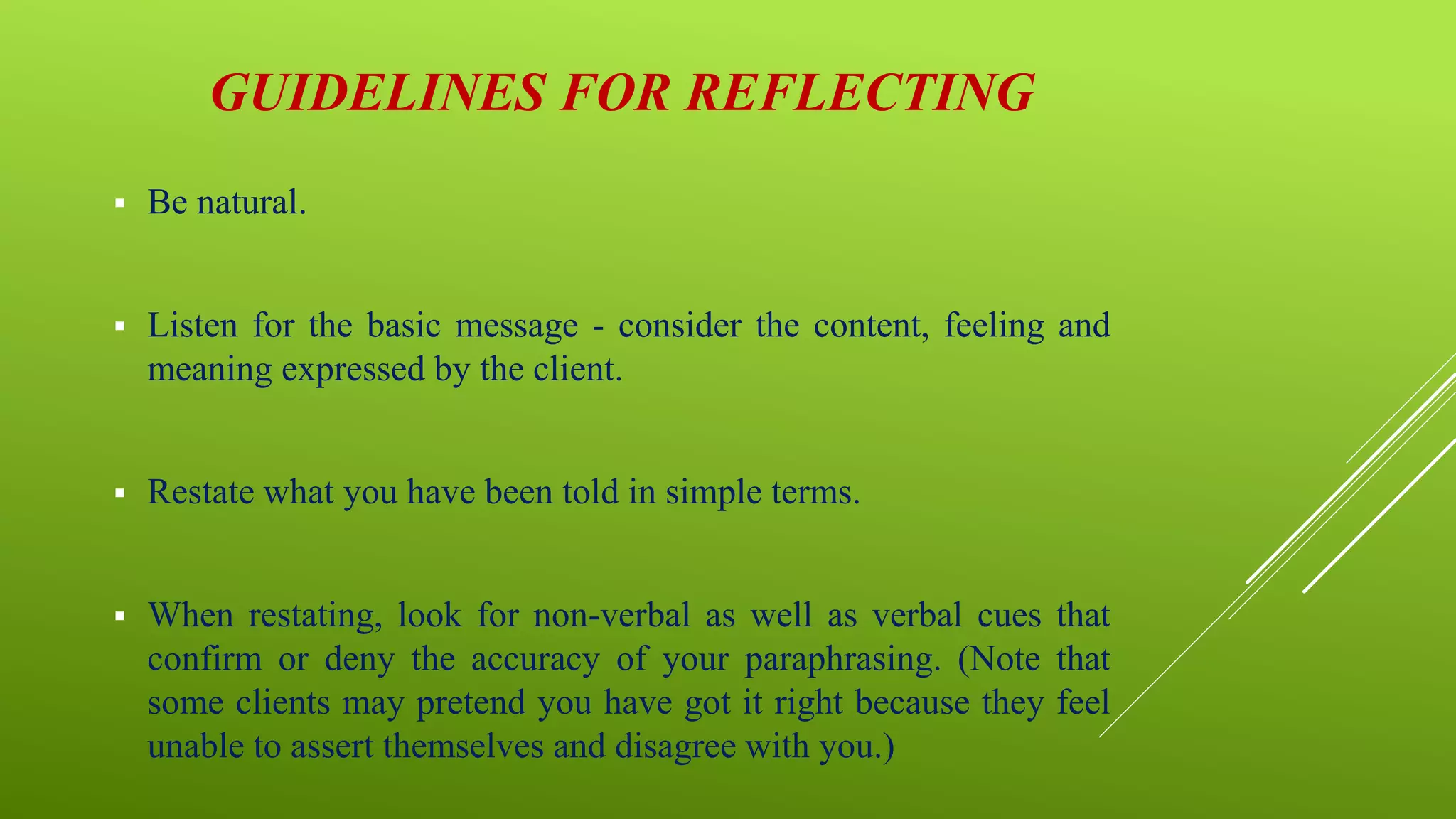 GUIDELINES FOR REFLECTING

▪ Be natural.

▪ Listen for the basic message - consider the content, feeling and meaning expressed by the client.

▪ Restate what you have been told in simple terms.

▪ When restating, look for non-verbal as well as verbal cues that confirm or deny the accuracy of your paraphrasing. (Note that some clients may pretend you have got it right because they feel unable to assert themselves and disagree with you.)